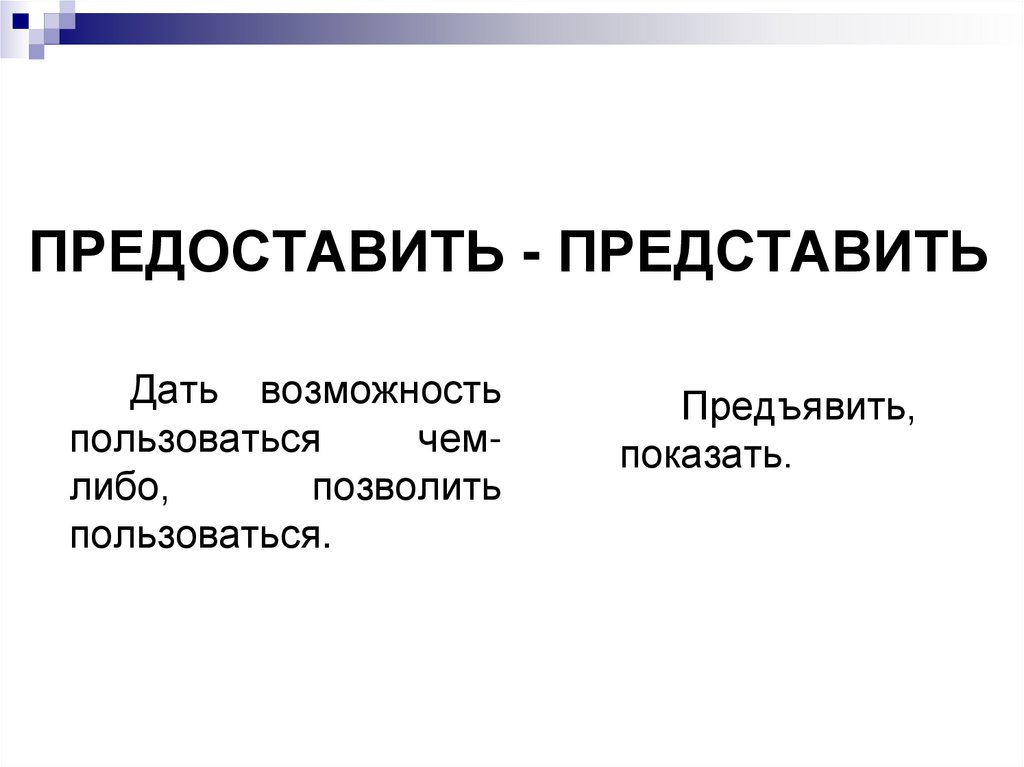 ПРЕДОСТАВИТЬ - ПРЕДСТАВИТЬ

Дать возможность пользоваться чем-либо, позволить пользоваться.

Предъявить, показать.